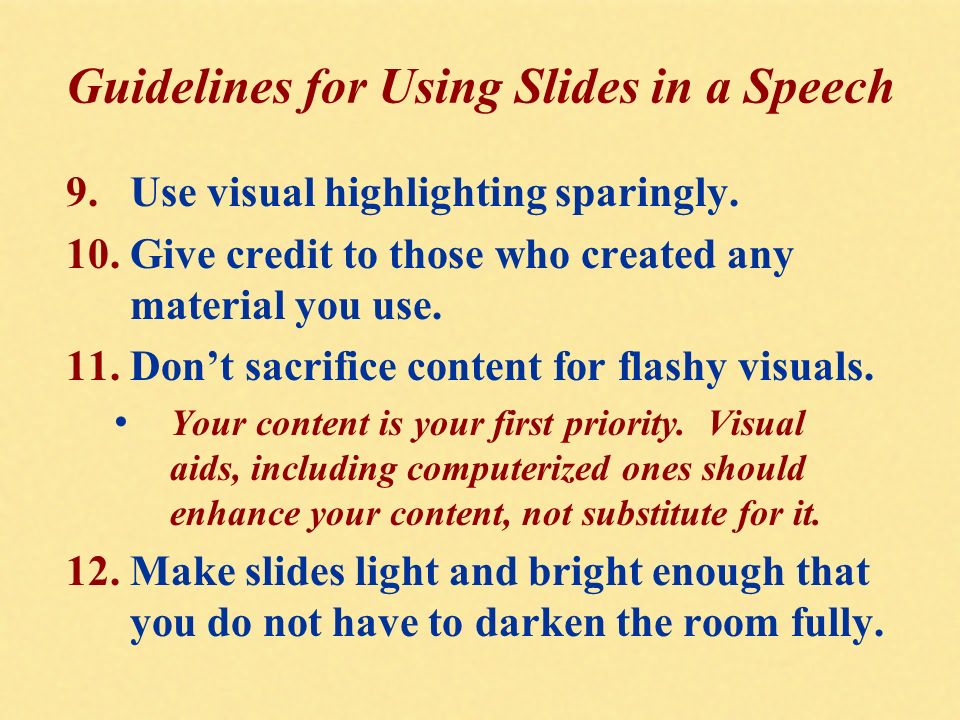 Guidelines for Using Slides in a Speech

9. Use visual highlighting sparingly.

10. Give credit to those who created any material you use.

11. Don’t sacrifice content for flashy visuals.

• Your content is your first priority. Visual aids, including computerized ones should enhance your content, not substitute for it.

12. Make slides light and bright enough that you do not have to darken the room fully.